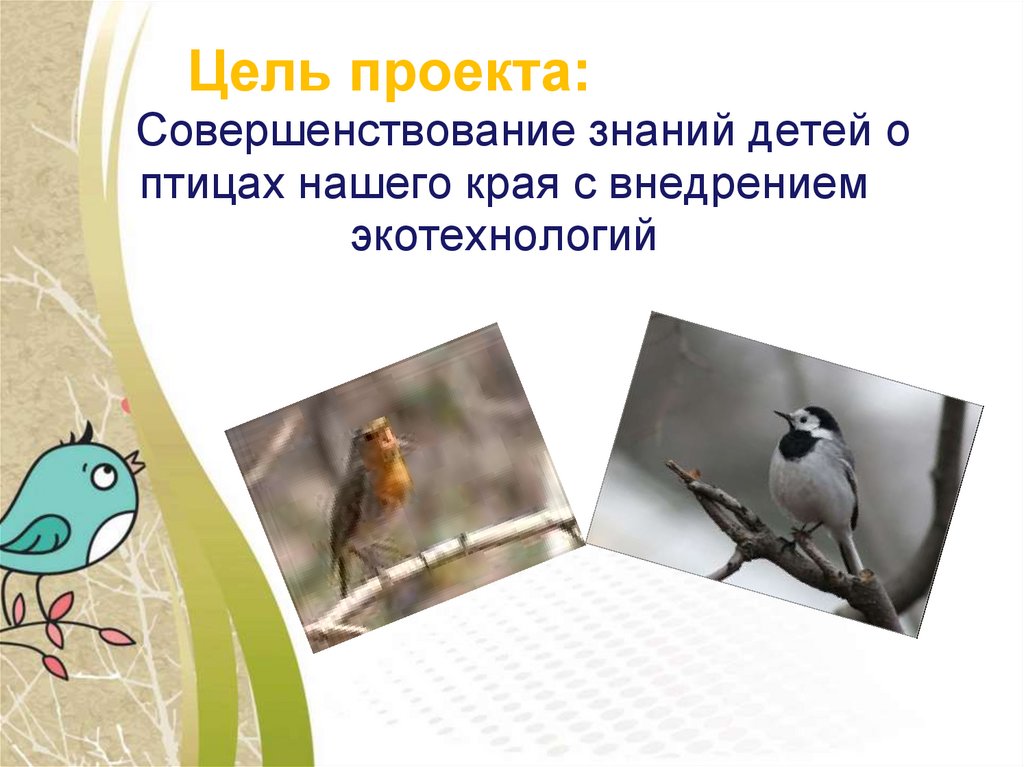 Цель проекта:

Совершенствование знаний детей о птицах нашего края с внедрением экотехнологий